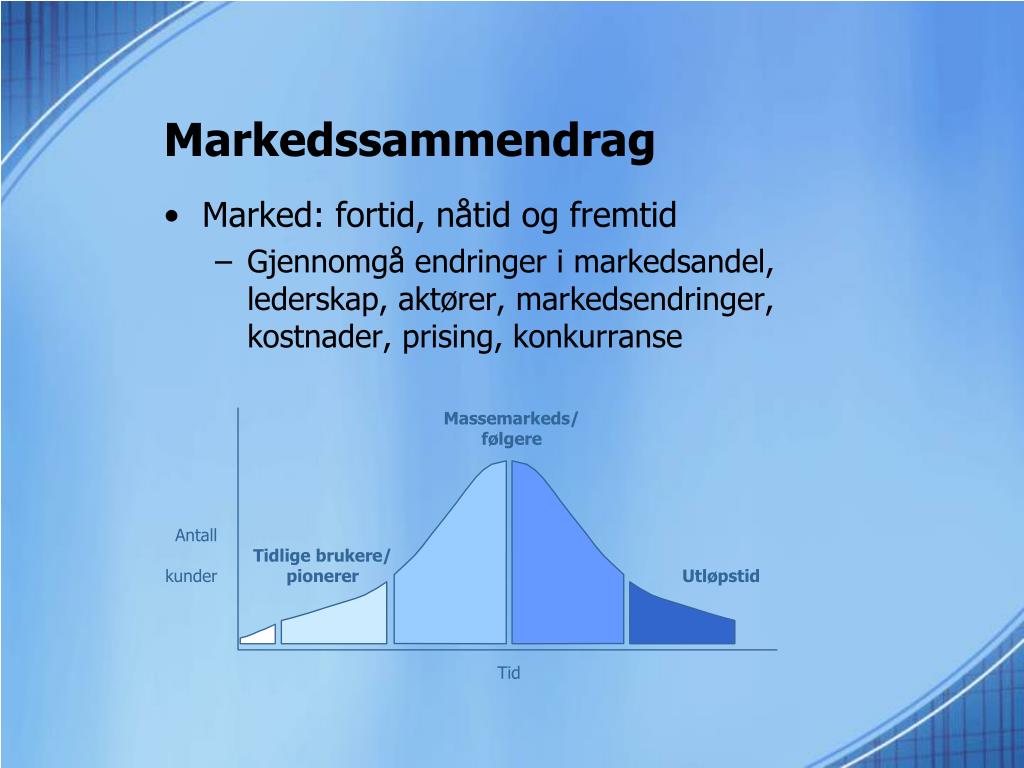 Markedssammendrag

• Marked: fortid, nåtid og fremtid
– Gjennomgå endringer i markedsandel, lederskap, aktører, markedsendringer, kostnader, prising, konkurranse

Massemarkeds/ følgere

Antall

kunder

Tidlige brukere/ pionerer

Utløpstid

Tid